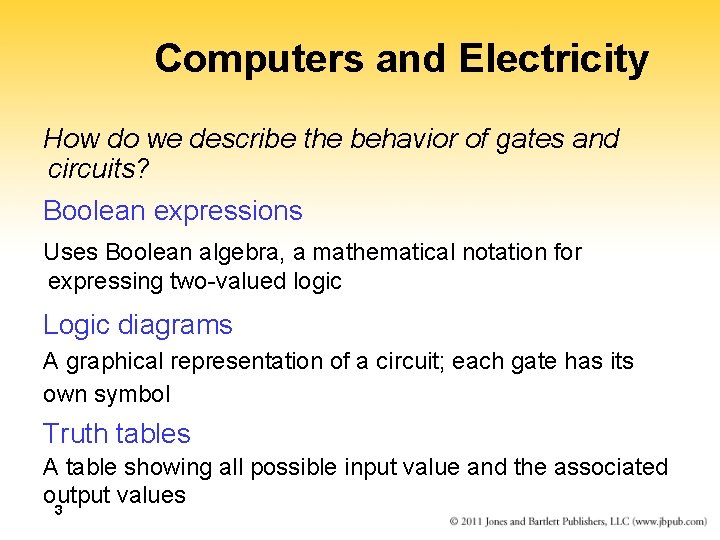 Computers and Electricity

How do we describe the behavior of gates and circuits?

Boolean expressions

Uses Boolean algebra, a mathematical notation for expressing two-valued logic

Logic diagrams

A graphical representation of a circuit; each gate has its own symbol

Truth tables

A table showing all possible input value and the associated output values

3

© 2011 Jones and Bartlett Publishers, LLC (www.jbpub.com)